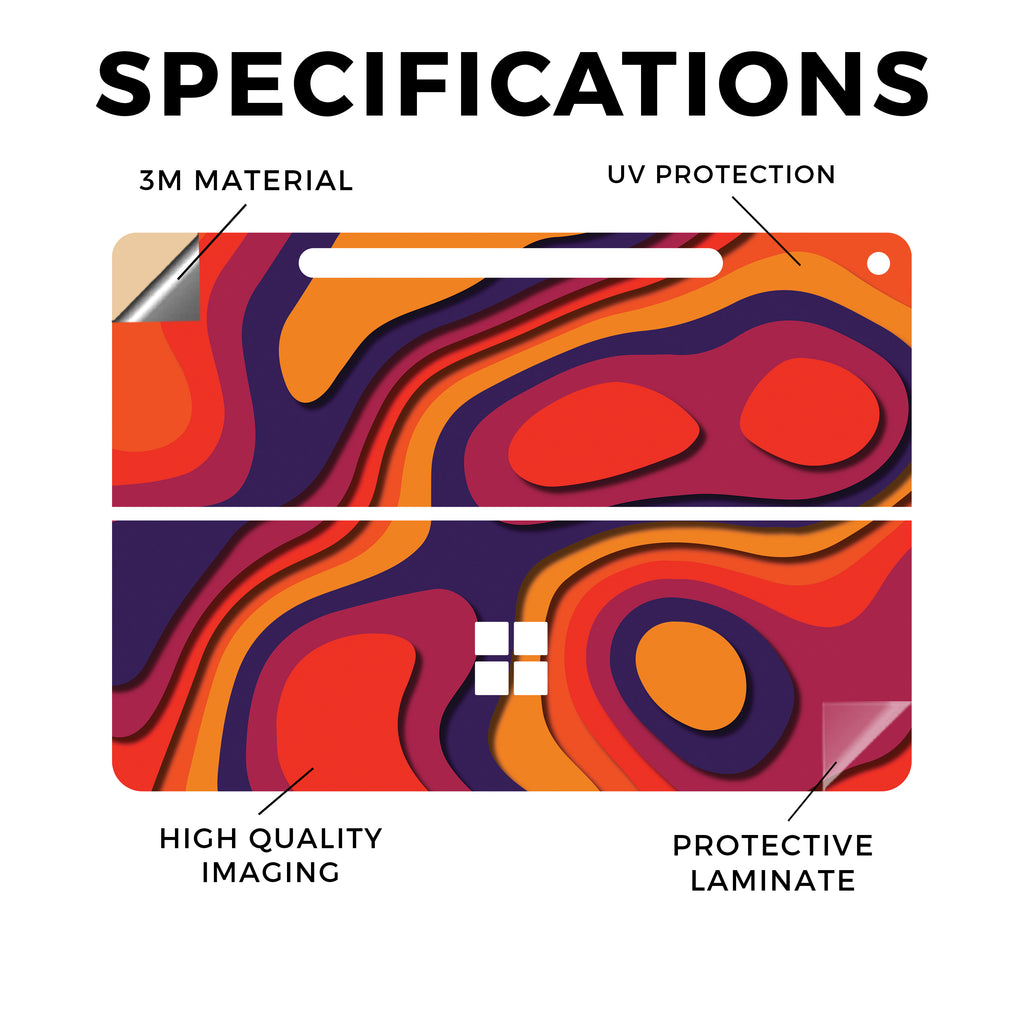 SPECIFICATIONS

3M MATERIAL

UV PROTECTION

HIGH QUALITY IMAGING

PROTECTIVE LAMINATE